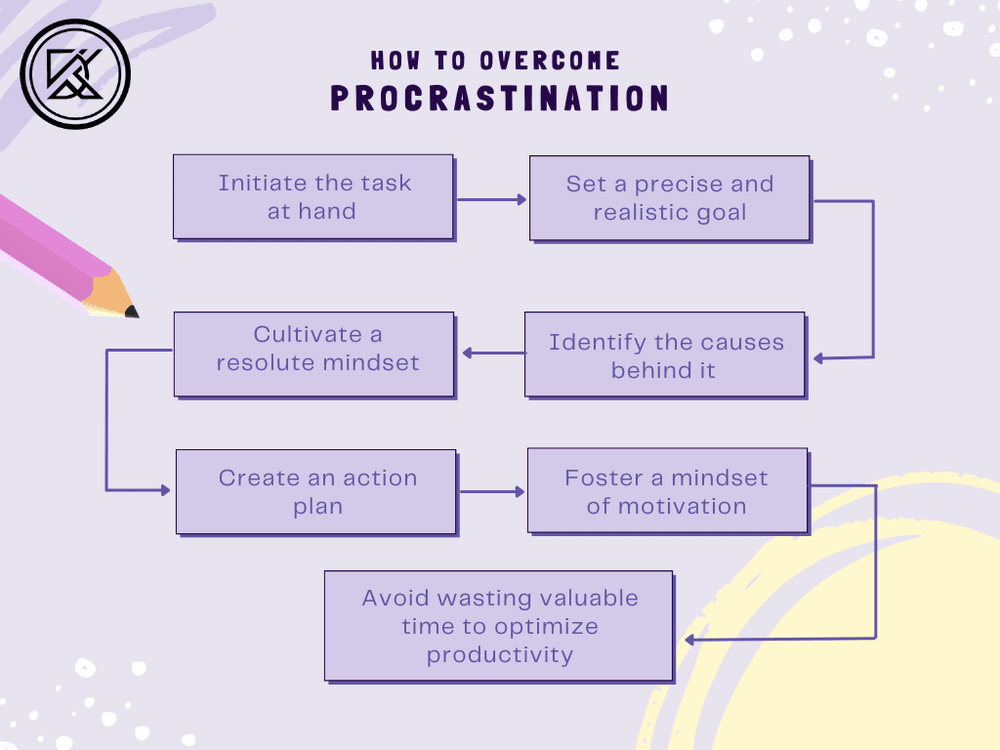 HOW TO OVERCOME
PROCRASTINATION

Initiate the task at hand

Set a precise and realistic goal

Identify the causes behind it

Cultivate a resolute mindset

Create an action plan

Foster a mindset of motivation

Avoid wasting valuable time to optimize productivity